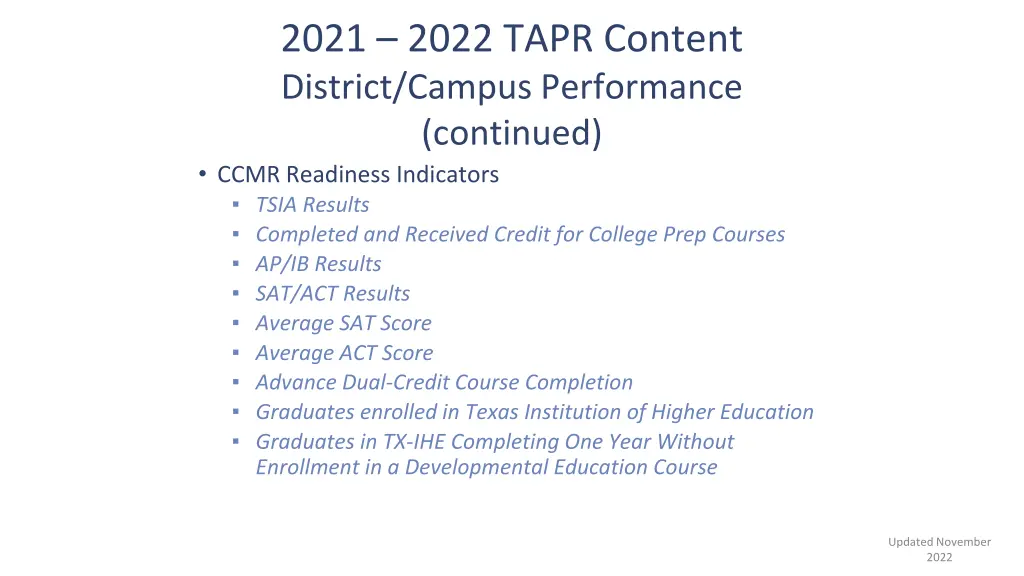 2021 – 2022 TAPR Content
District/Campus Performance
(continued)

• CCMR Readiness Indicators
▪ TSIA Results
▪ Completed and Received Credit for College Prep Courses
▪ AP/IB Results
▪ SAT/ACT Results
▪ Average SAT Score
▪ Average ACT Score
▪ Advance Dual-Credit Course Completion
▪ Graduates enrolled in Texas Institution of Higher Education
▪ Graduates in TX-IHE Completing One Year Without Enrollment in a Developmental Education Course

Updated November 2022